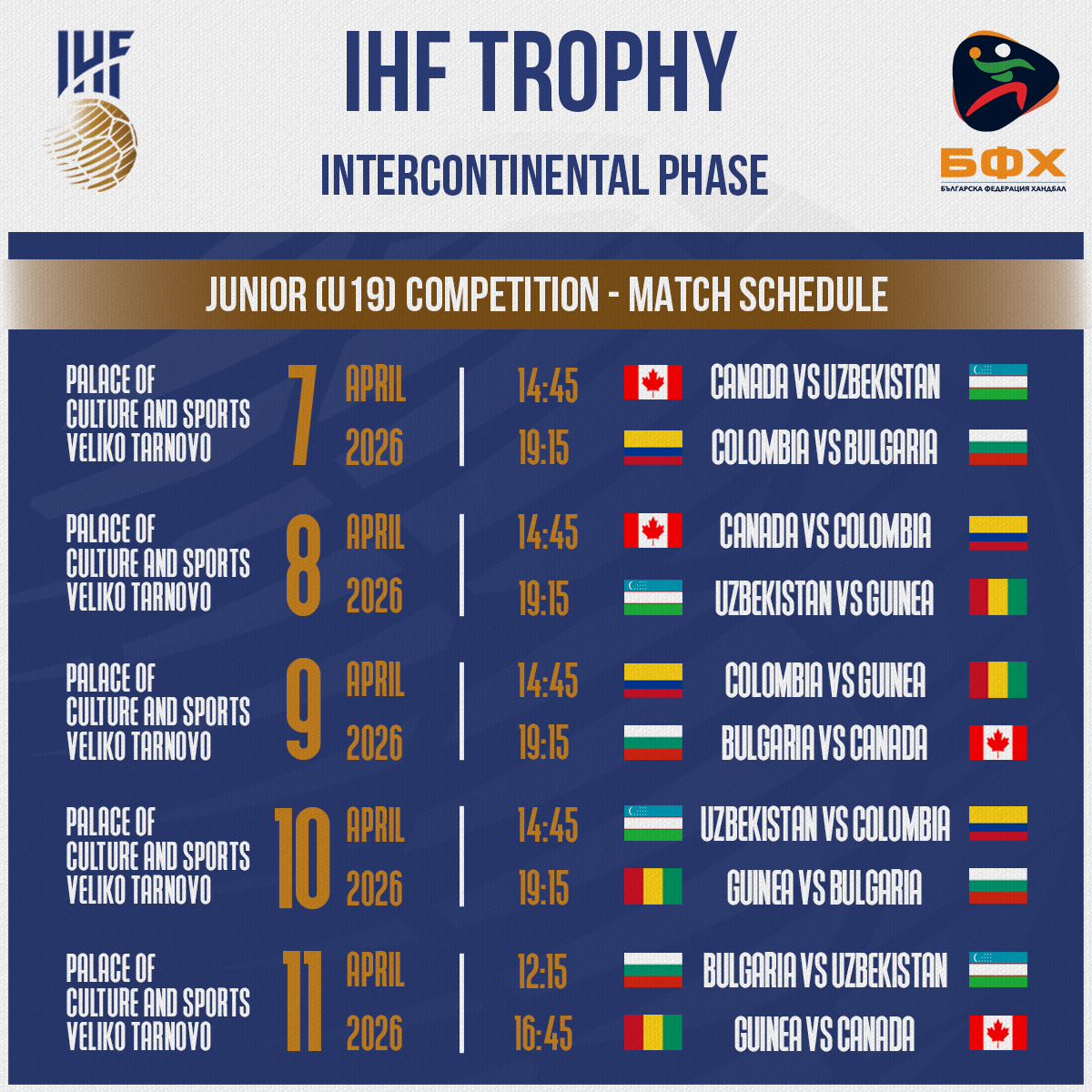 IHF

IHF TROPHY

INTERCONTINENTAL PHASE

БФХ
БЪЛГАРСКА ФЕДЕРАЦИЯ ХАНДБАЛ

JUNIOR (U19) COMPETITION - MATCH SCHEDULE

PALACE OF CULTURE AND SPORTS VELIKO TARNOVO
7 APRIL 2026
14:45 CANADA VS UZBEKISTAN
19:15 COLOMBIA VS BULGARIA

PALACE OF CULTURE AND SPORTS VELIKO TARNOVO
8 APRIL 2026
14:45 CANADA VS COLOMBIA
19:15 UZBEKISTAN VS GUINEA

PALACE OF CULTURE AND SPORTS VELIKO TARNOVO
9 APRIL 2026
14:45 COLOMBIA VS GUINEA
19:15 BULGARIA VS CANADA

PALACE OF CULTURE AND SPORTS VELIKO TARNOVO
10 APRIL 2026
14:45 UZBEKISTAN VS COLOMBIA
19:15 GUINEA VS BULGARIA

PALACE OF CULTURE AND SPORTS VELIKO TARNOVO
11 APRIL 2026
12:15 BULGARIA VS UZBEKISTAN
16:45 GUINEA VS CANADA